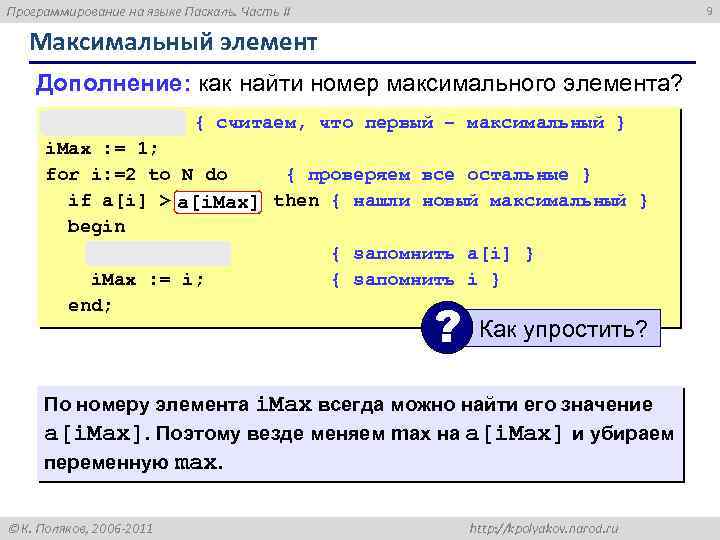 Программирование на языке Паскаль. Часть II

9

Максимальный элемент

Дополнение: как найти номер максимального элемента?

{ считаем, что первый – максимальный }
iMax := 1;
for i:=2 to N do { проверяем все остальные }
if a[i] > a[iMax] then { нашли новый максимальный }
begin
{ запомнить a[i] }
iMax := i; { запомнить i }
end;

?

Как упростить?

По номеру элемента iMax всегда можно найти его значение a[iMax]. Поэтому везде меняем max на a[iMax] и убираем переменную max.

© К. Поляков, 2006-2011

http://kpolyakov.narod.ru